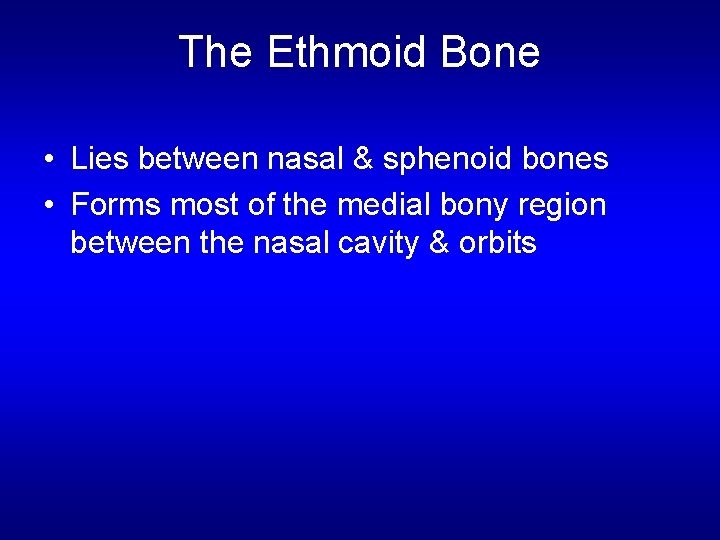 The Ethmoid Bone

• Lies between nasal & sphenoid bones
• Forms most of the medial bony region between the nasal cavity & orbits